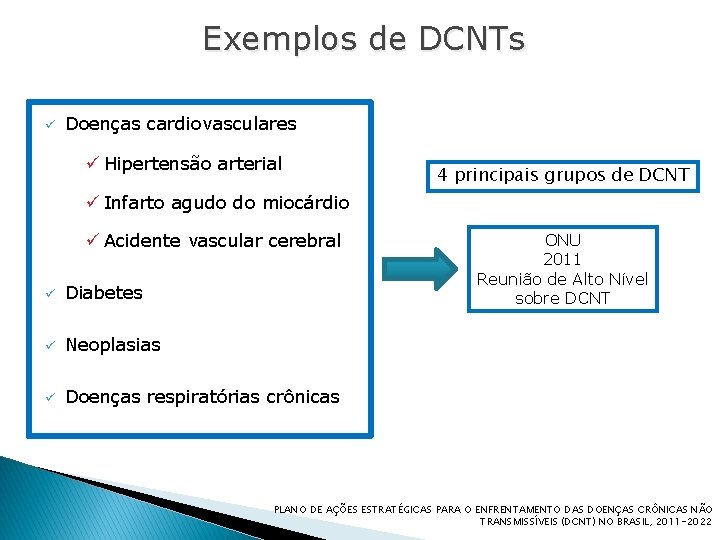 Exemplos de DCNTs

✓ Doenças cardiovasculares

✓ Hipertensão arterial

✓ Infarto agudo do miocárdio

✓ Acidente vascular cerebral

✓ Diabetes

✓ Neoplasias

✓ Doenças respiratórias crônicas

4 principais grupos de DCNT

ONU
2011
Reunião de Alto Nível sobre DCNT

PLANO DE AÇÕES ESTRATÉGICAS PARA O ENFRENTAMENTO DAS DOENÇAS CRÔNICAS NÃO TRANSMISSÍVEIS (DCNT) NO BRASIL, 2011-2022